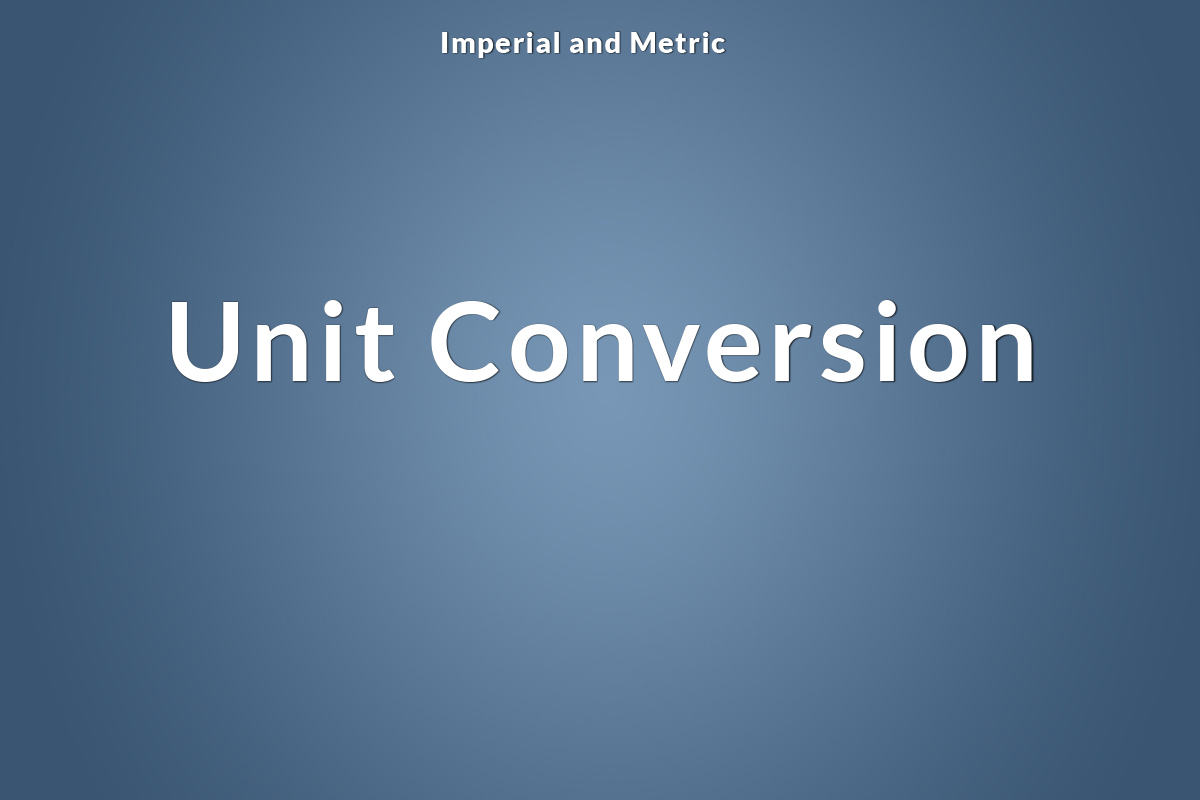 Imperial and Metric

Unit Conversion